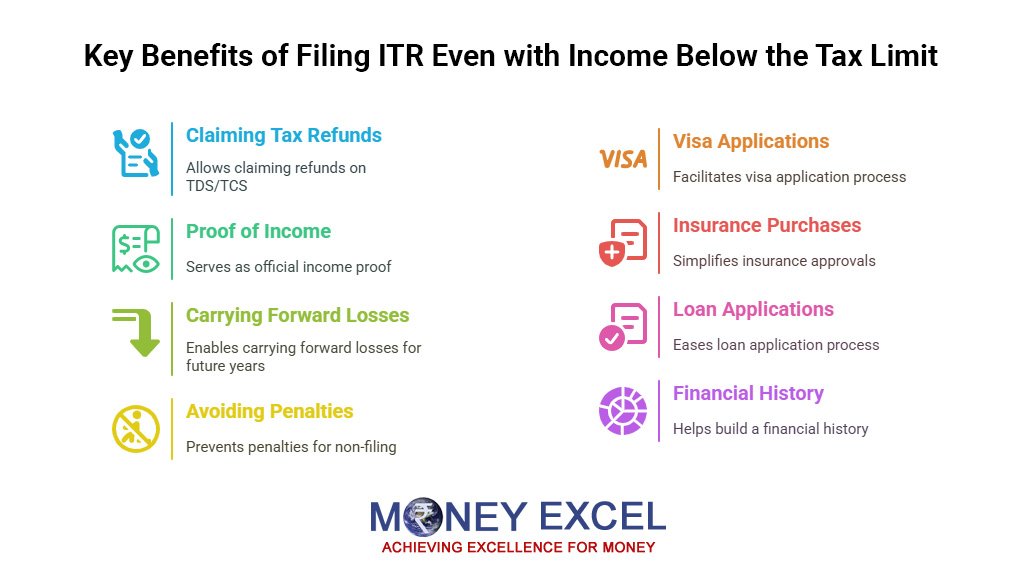 Key Benefits of Filing ITR Even with Income Below the Tax Limit

Claiming Tax Refunds
Allows claiming refunds on TDS/TCS

Proof of Income
Serves as official income proof

Carrying Forward Losses
Enables carrying forward losses for future years

Avoiding Penalties
Prevents penalties for non-filing

VISA
Visa Applications
Facilitates visa application process

Insurance Purchases
Simplifies insurance approvals

Loan Applications
Eases loan application process

Financial History
Helps build a financial history

MONEY EXCEL
ACHIEVING EXCELLENCE FOR MONEY